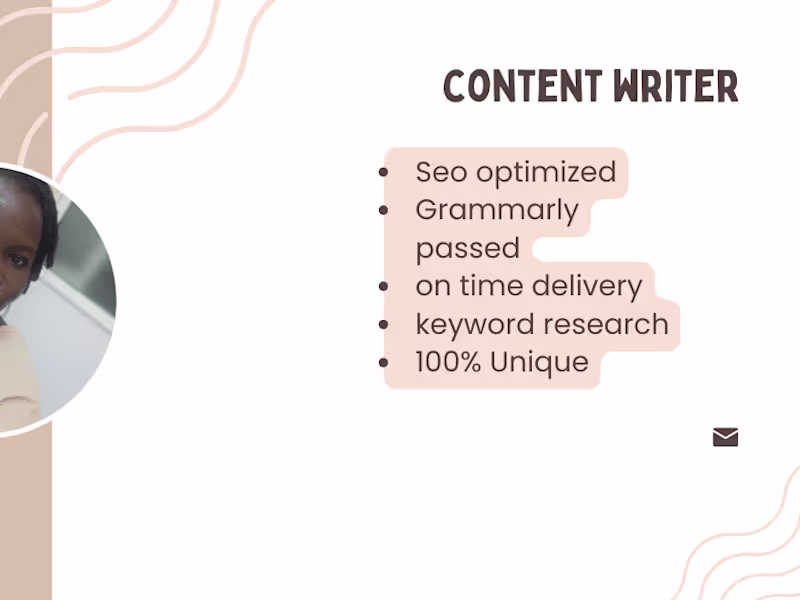 CONTENT WRITER

- Seo optimized
- Grammarly passed
- on time delivery
- keyword research
- 100% Unique